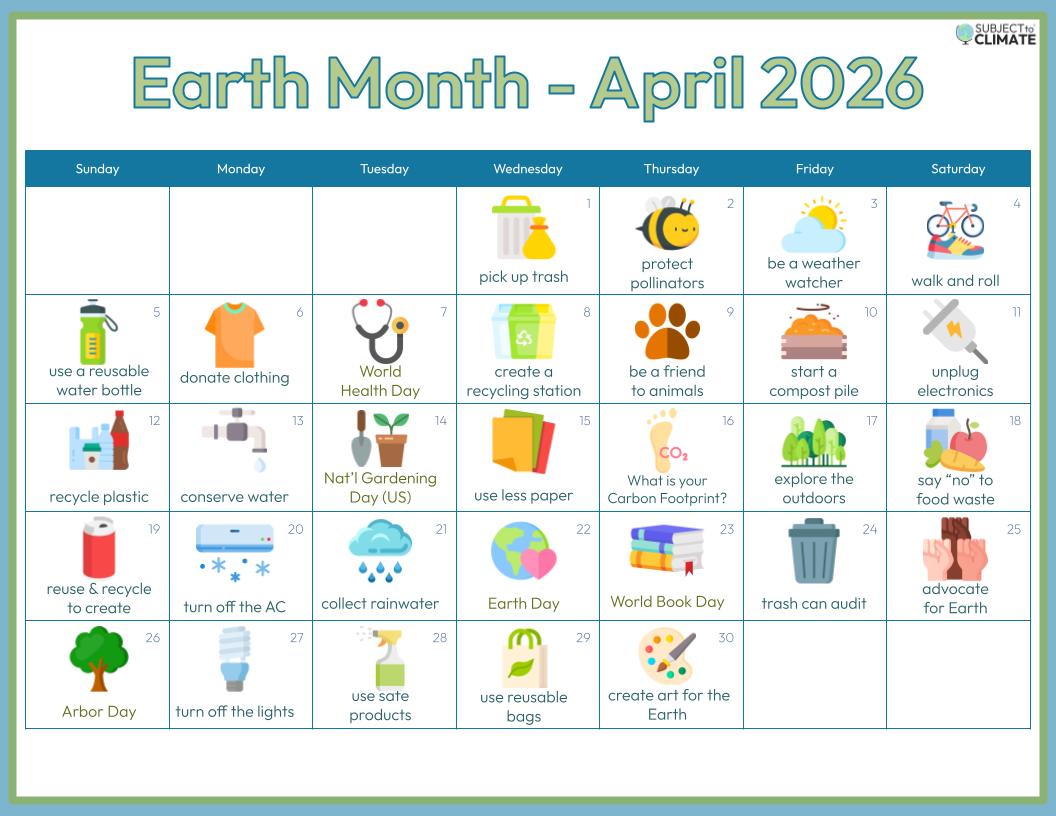 SUBJECT to CLIMATE

Earth Month - April 2026

| Sunday | Monday | Tuesday | Wednesday | Thursday | Friday | Saturday |
|---|---|---|---|---|---|---|
| | | | 1 pick up trash | 2 protect pollinators | 3 be a weather watcher | 4 walk and roll |
| 5 use a reusable water bottle | 6 donate clothing | 7 World Health Day | 8 create a recycling station | 9 be a friend to animals | 10 start a compost pile | 11 unplug electronics |
| 12 recycle plastic | 13 conserve water | 14 Nat'l Gardening Day (US) | 15 use less paper | 16 $CO_2$ What is your Carbon Footprint? | 17 explore the outdoors | 18 say "no" to food waste |
| 19 reuse & recycle to create | 20 turn off the AC | 21 collect rainwater | 22 Earth Day | 23 World Book Day | 24 trash can audit | 25 advocate for Earth |
| 26 Arbor Day | 27 turn off the lights | 28 use safe products | 29 use reusable bags | 30 create art for the Earth | | |